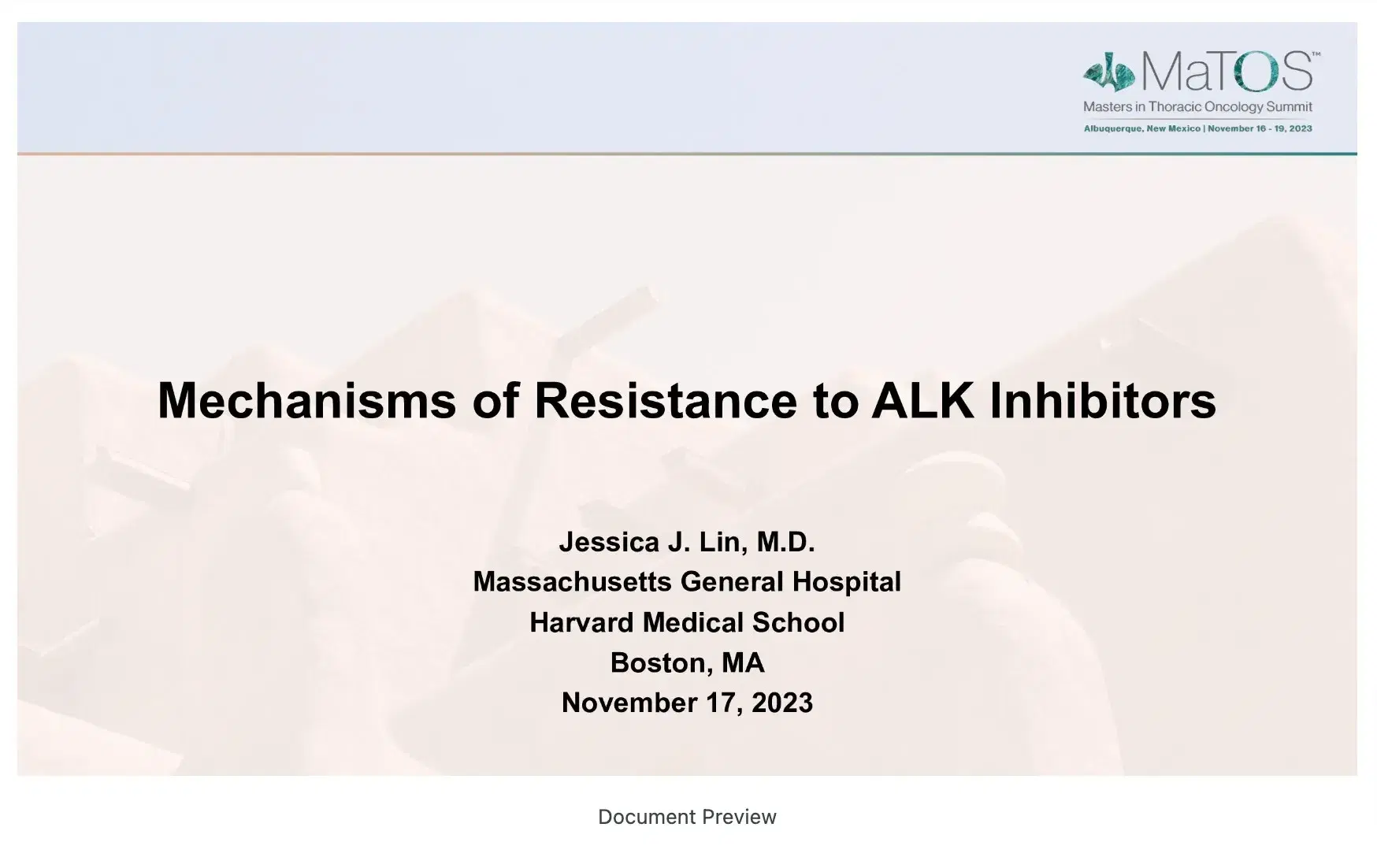 MaTOS™
Masters in Thoracic Oncology Summit
Albuquerque, New Mexico | November 16 - 19, 2023

Mechanisms of Resistance to ALK Inhibitors

Jessica J. Lin, M.D.
Massachusetts General Hospital
Harvard Medical School
Boston, MA
November 17, 2023

Document Preview